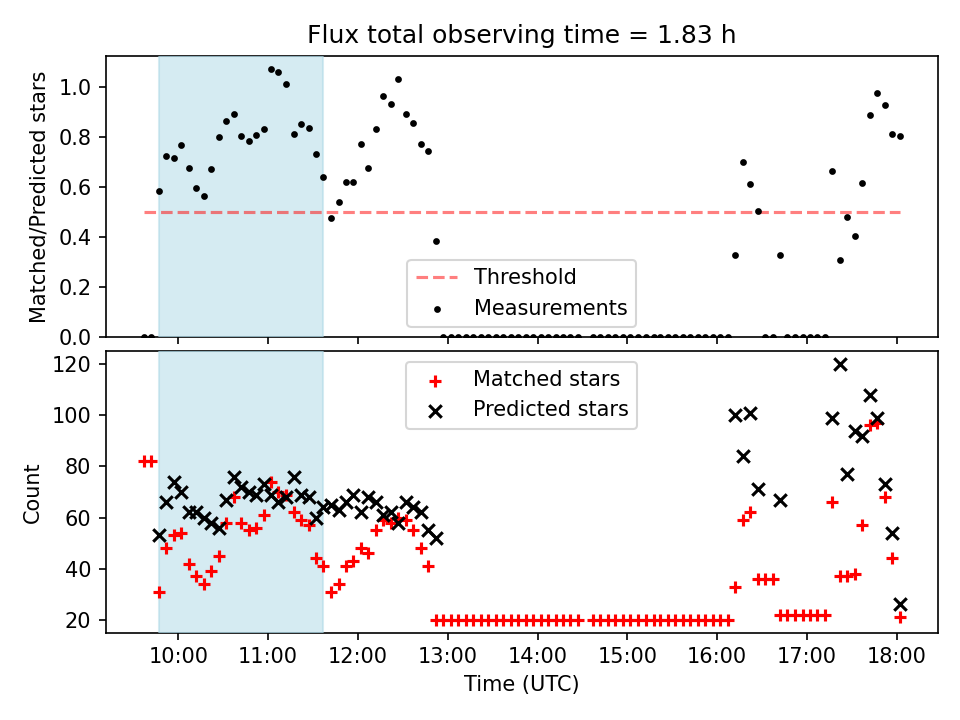 Flux total observing time = 1.83 h

Matched/Predicted stars

1.0
0.8
0.6
0.4
0.2
0.0

Threshold
Measurements

Count

120
100
80
60
40
20

Matched stars
Predicted stars

10:00
11:00
12:00
13:00
14:00
15:00
16:00
17:00
18:00

Time (UTC)